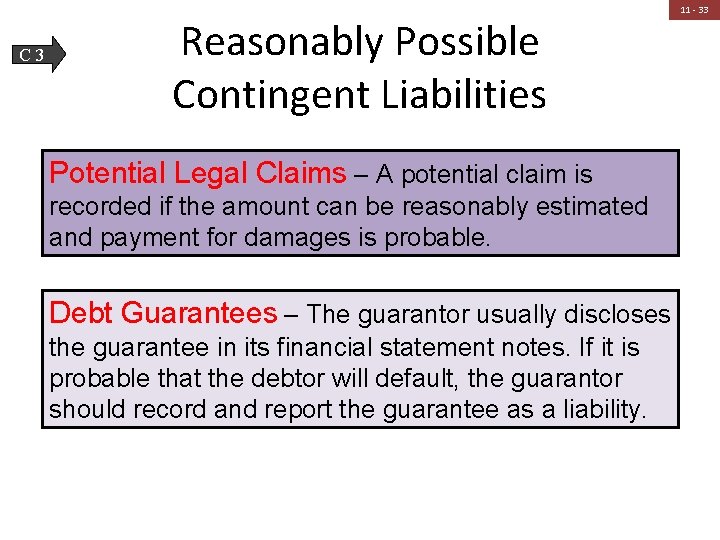 11 - 33

C 3

Reasonably Possible Contingent Liabilities

Potential Legal Claims – A potential claim is recorded if the amount can be reasonably estimated and payment for damages is probable.

Debt Guarantees – The guarantor usually discloses the guarantee in its financial statement notes. If it is probable that the debtor will default, the guarantor should record and report the guarantee as a liability.